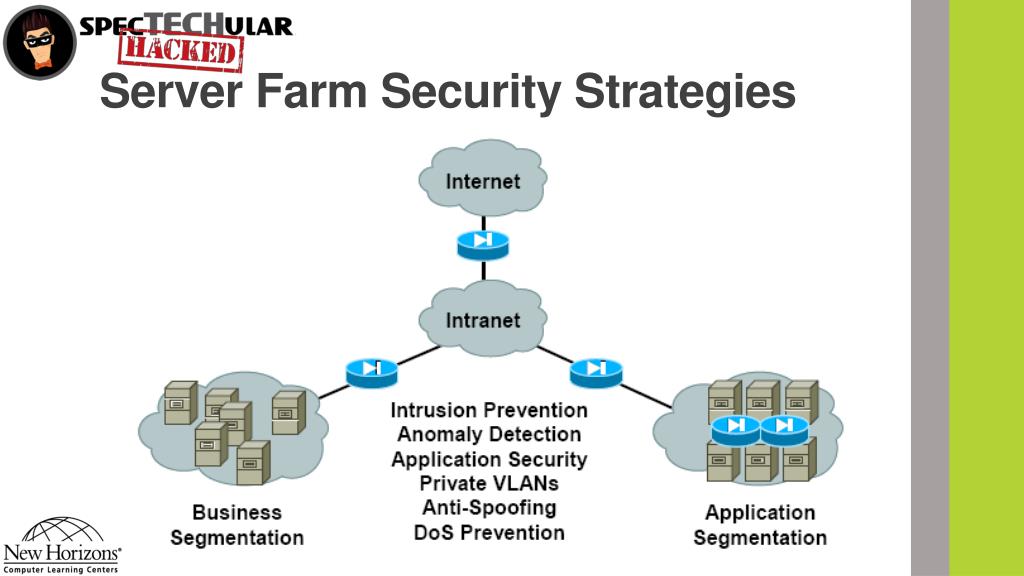 SPECTECHULAR
HACKED

Server Farm Security Strategies

Internet

Intranet

Intrusion Prevention
Anomaly Detection
Application Security
Private VLANs
Anti-Spoofing
DoS Prevention

Business Segmentation

Application Segmentation

New Horizons®
Computer Learning Centers